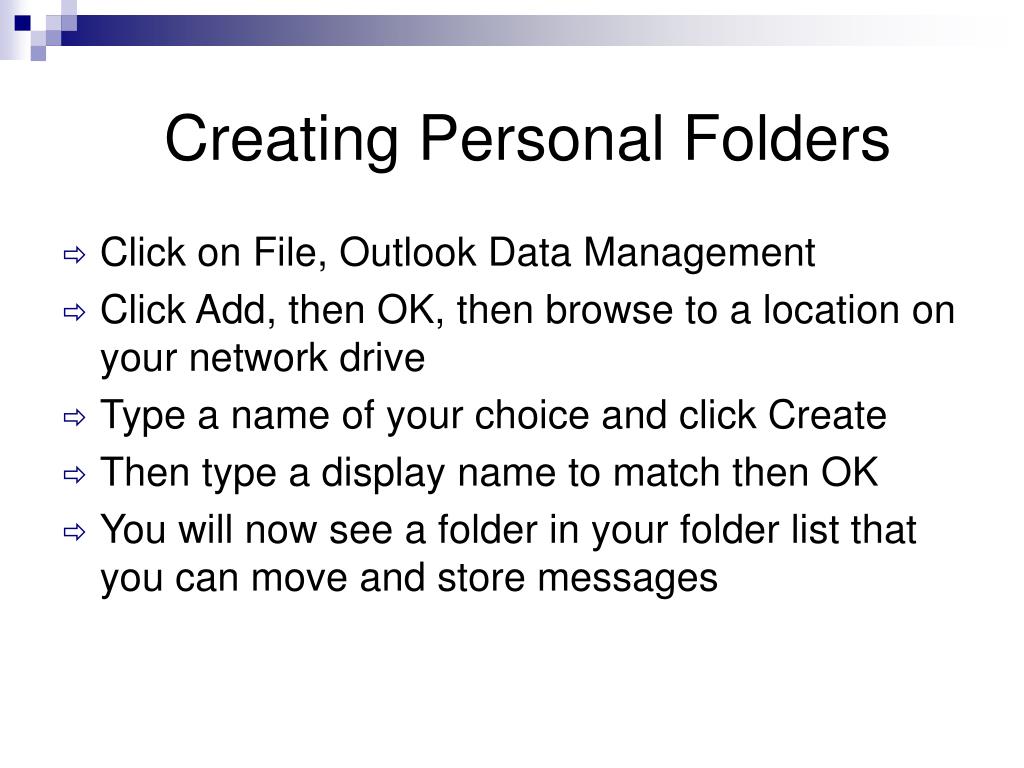 Creating Personal Folders

⇨ Click on File, Outlook Data Management
⇨ Click Add, then OK, then browse to a location on your network drive
⇨ Type a name of your choice and click Create
⇨ Then type a display name to match then OK
⇨ You will now see a folder in your folder list that you can move and store messages